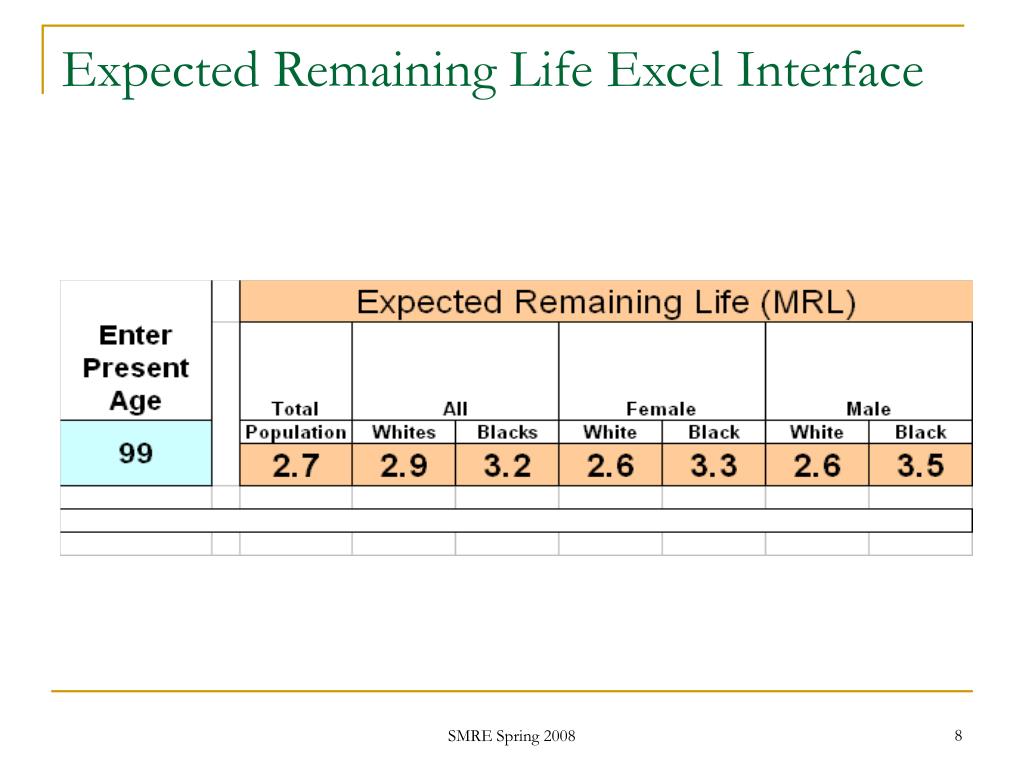 Expected Remaining Life Excel Interface

| Enter Present Age | Expected Remaining Life (MRL) | | | | | | |
|---|---|---|---|---|---|---|---|
| | Total | All | | Female | | Male | |
| | Population | Whites | Blacks | White | Black | White | Black |
| 99 | 2.7 | 2.9 | 3.2 | 2.6 | 3.3 | 2.6 | 3.5 |

SMRE Spring 2008

8